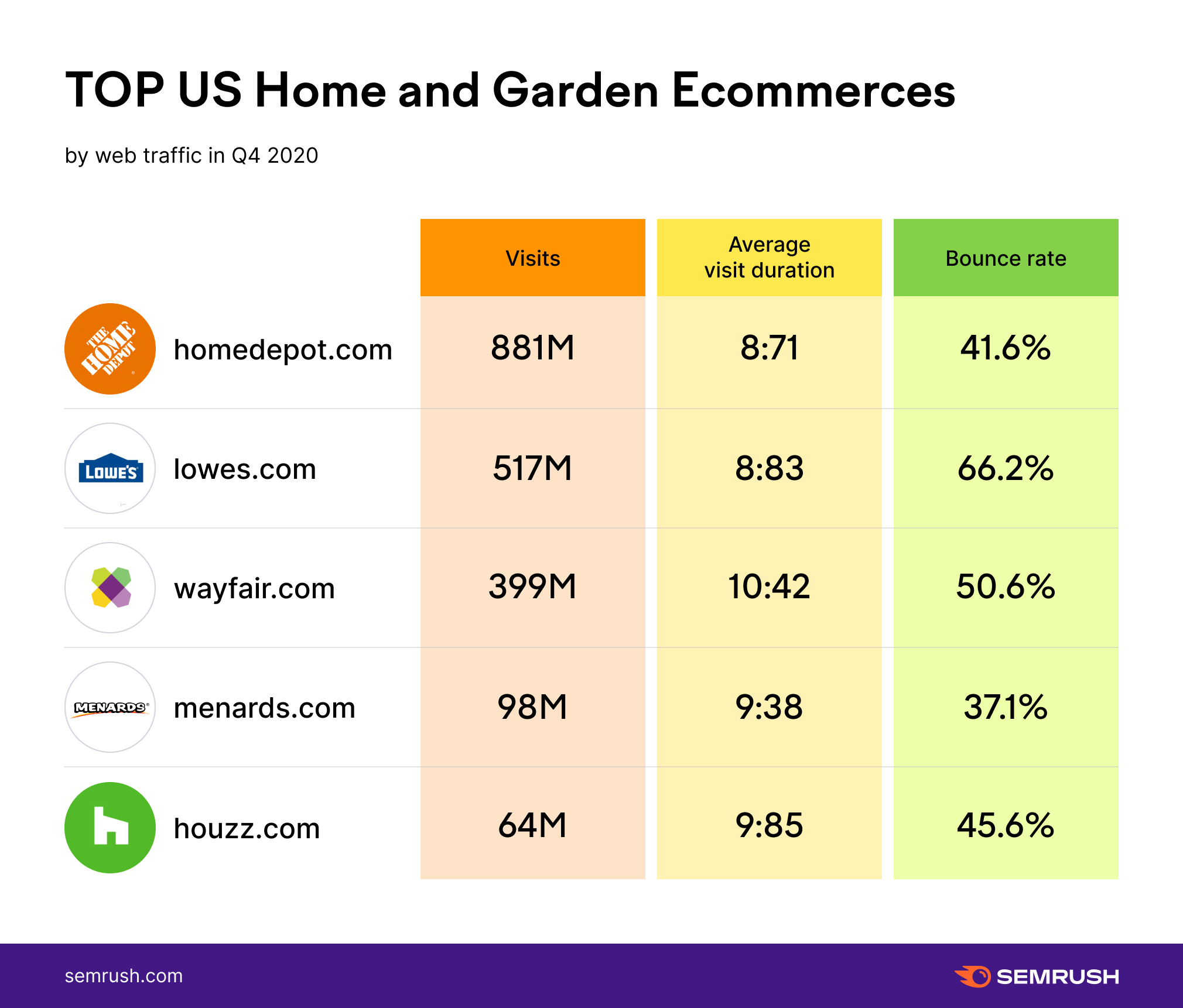 TOP US Home and Garden Ecommerces

by web traffic in Q4 2020

| | Visits | Average visit duration | Bounce rate |
|---|---|---|---|
| THE HOME DEPOT homedepot.com | 881M | 8:71 | 41.6% |
| LOWE'S lowes.com | 517M | 8:83 | 66.2% |
| wayfair.com | 399M | 10:42 | 50.6% |
| MENARDS menards.com | 98M | 9:38 | 37.1% |
| houzz.com | 64M | 9:85 | 45.6% |

semrush.com

SEMRUSH